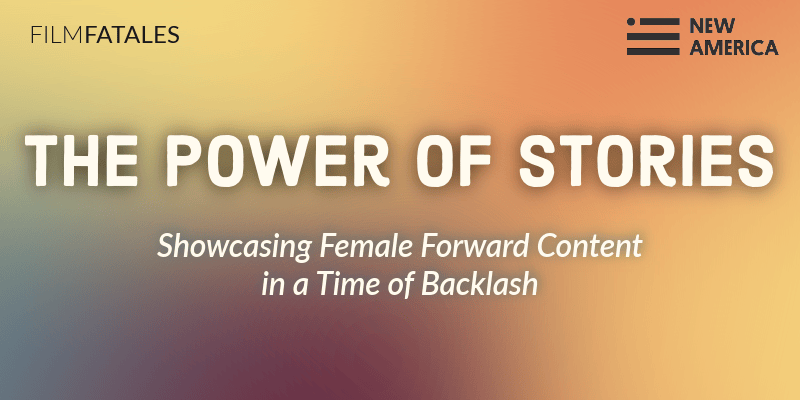 FILMFATALES

NEW AMERICA

THE POWER OF STORIES

Showcasing Female Forward Content in a Time of Backlash